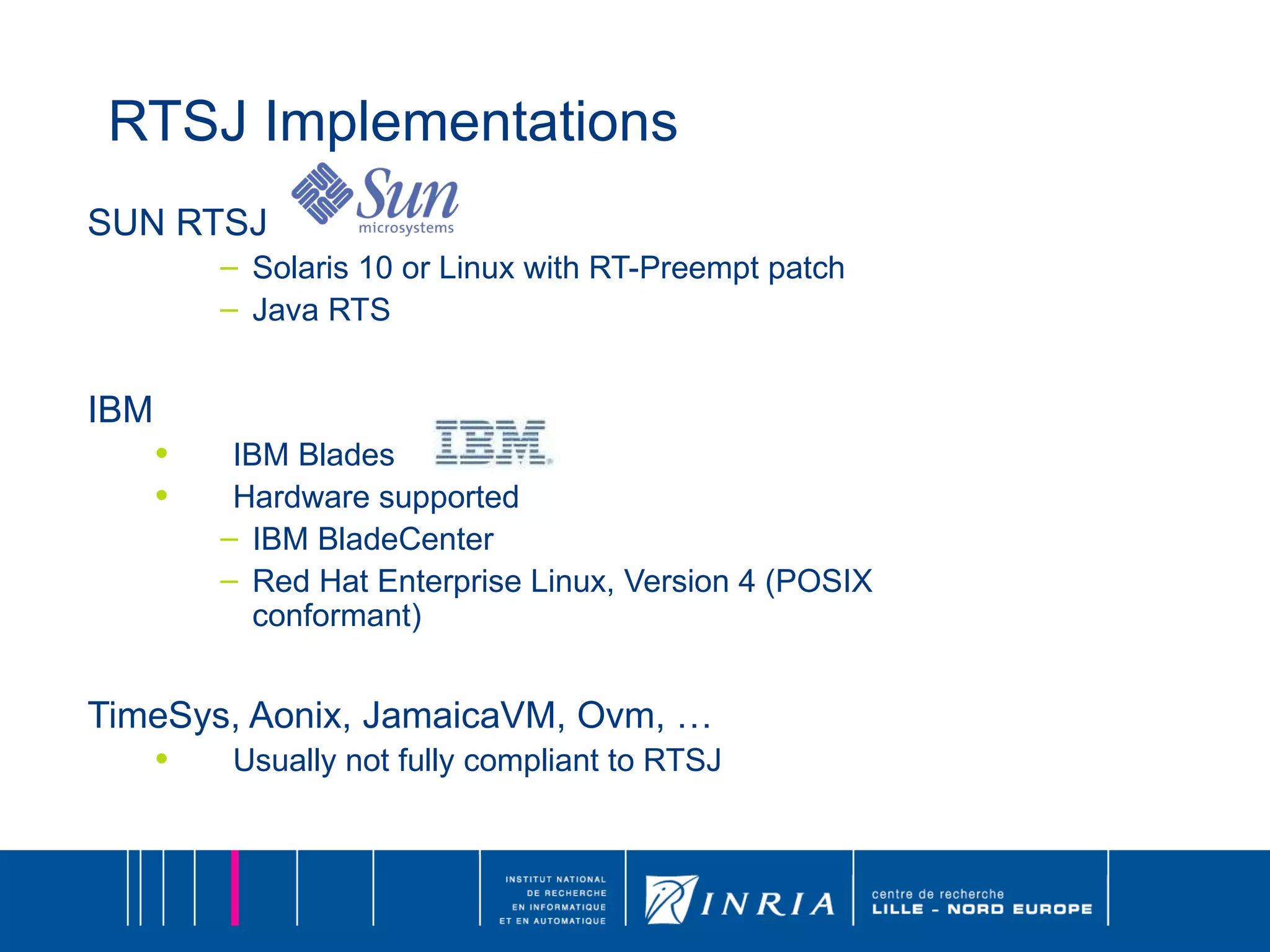 RTSJ Implementations

SUN RTSJ Sun microsystems

– Solaris 10 or Linux with RT-Preempt patch
– Java RTS

IBM

• IBM Blades IBM
• Hardware supported
– IBM BladeCenter
– Red Hat Enterprise Linux, Version 4 (POSIX conformant)

TimeSys, Aonix, JamaicaVM, Ovm, …

• Usually not fully compliant to RTSJ

INSTITUT NATIONAL DE RECHERCHE EN INFORMATIQUE ET EN AUTOMATIQUE

INRIA

centre de recherche
LILLE - NORD EUROPE